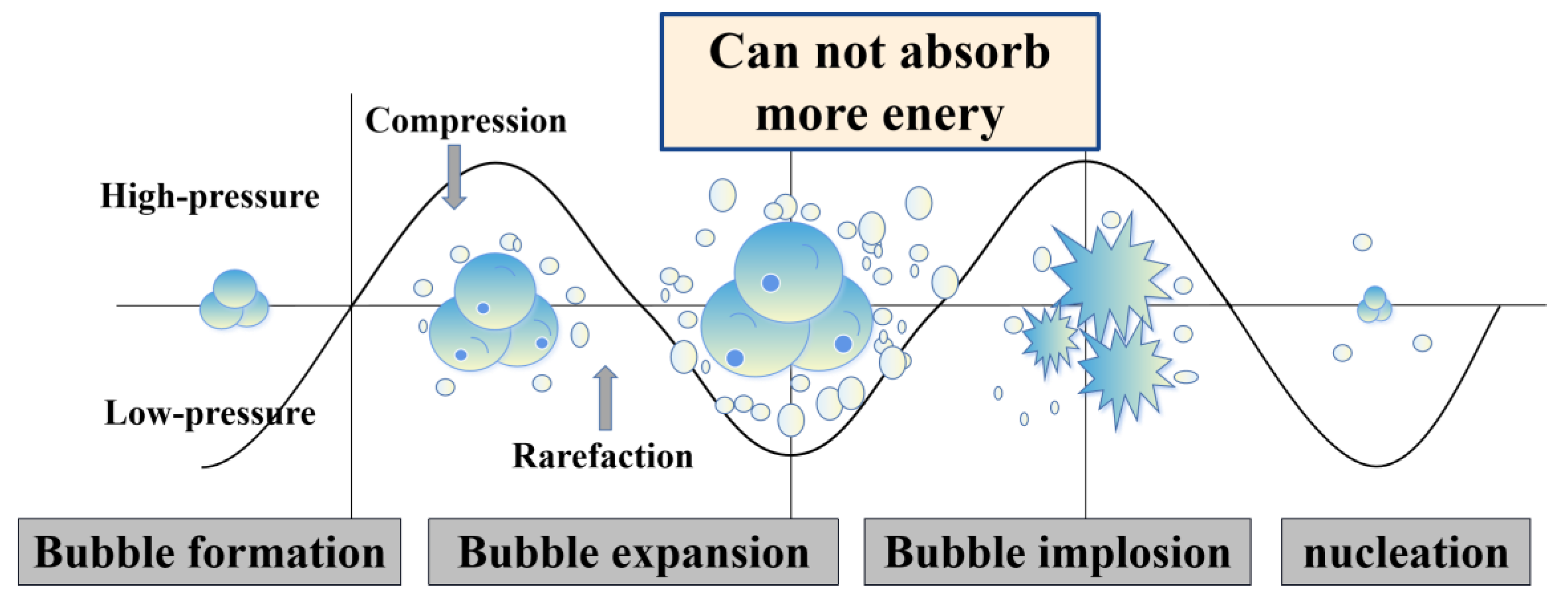 Can not absorb more enery

Compression

High-pressure

Low-pressure

Rarefaction

Bubble formation

Bubble expansion

Bubble implosion

nucleation